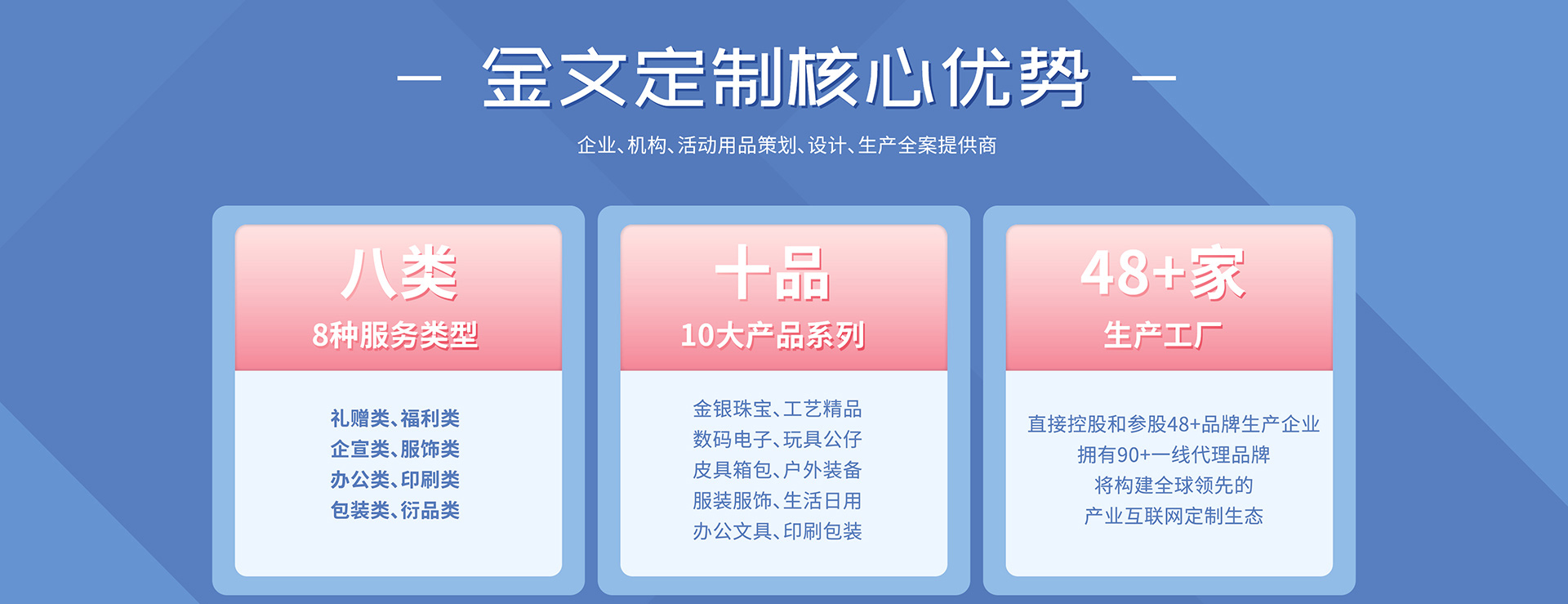 — 金文定制核心优势 —

企业、机构、活动用品策划、设计、生产全案提供商

八类
8种服务类型

礼赠类、福利类
企宣类、服饰类
办公类、印刷类
包装类、衍品类

十品
10大产品系列

金银珠宝、工艺精品
数码电子、玩具公仔
皮具箱包、户外装备
服装服饰、生活日用
办公文具、印刷包装

48+家
生产工厂

直接控股和参股48+品牌生产企业
拥有90+一线代理品牌
将构建全球领先的
产业互联网定制生态